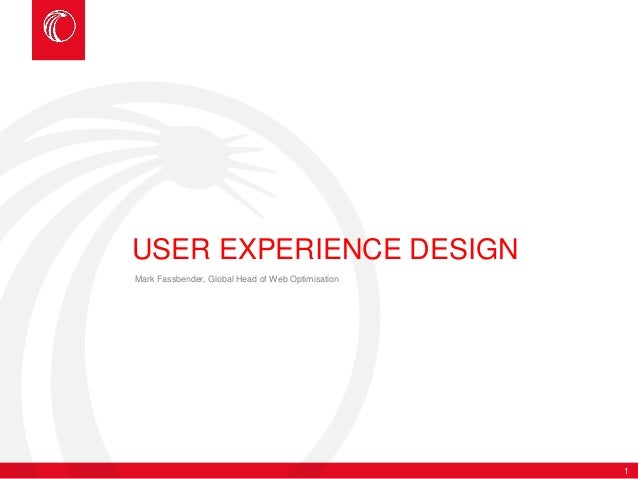 USER EXPERIENCE DESIGN

Mark Fassbender, Global Head of Web Optimisation

1